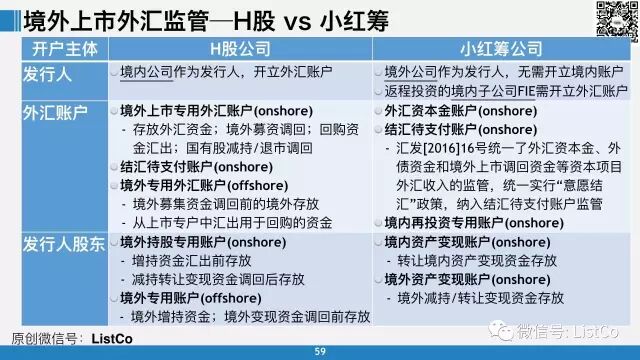 境外上市外汇监管—H股 vs 小红筹

| 开户主体 | H股公司 | 小红筹公司 |
|---|---|---|
| 发行人 | 境内公司作为发行人，开立外汇账户 | 境外公司作为发行人，无需开立境内账户<br>返程投资的境内子公司FIE需开立外汇账户 |
| 外汇账户 | 境外上市专用外汇账户(onshore)<br>- 存放外汇资金；境外募资调回；回购资金汇出；国有股减持/退市调回<br>结汇待支付账户(onshore)<br>境外专用外汇账户(offshore)<br>- 境外募集资金调回前的境外存放<br>- 从上市专户中汇出用于回购的资金 | 外汇资本金账户(onshore)<br>结汇待支付账户(onshore)<br>- 汇发[2016]16号统一了外汇资本金、外债资金和境外上市调回资金等资本项目外汇收入的监管，统一实行“意愿结汇”政策，纳入结汇待支付账户监管<br>境内再投资专用账户(onshore) |
| 发行人股东 | 境外持股专用账户(onshore)<br>- 增持资金汇出前存放<br>- 减持转让变现资金调回后存放<br>境外专用账户(offshore)<br>- 境外增持资金；境外变现资金调回前存放 | 境内资产变现账户(onshore)<br>- 转让境内资产变现资金存放<br>境外资产变现账户(onshore)<br>- 境外减持/转让变现资金存放 |

原创微信号：ListCo

微信号: ListCo

59